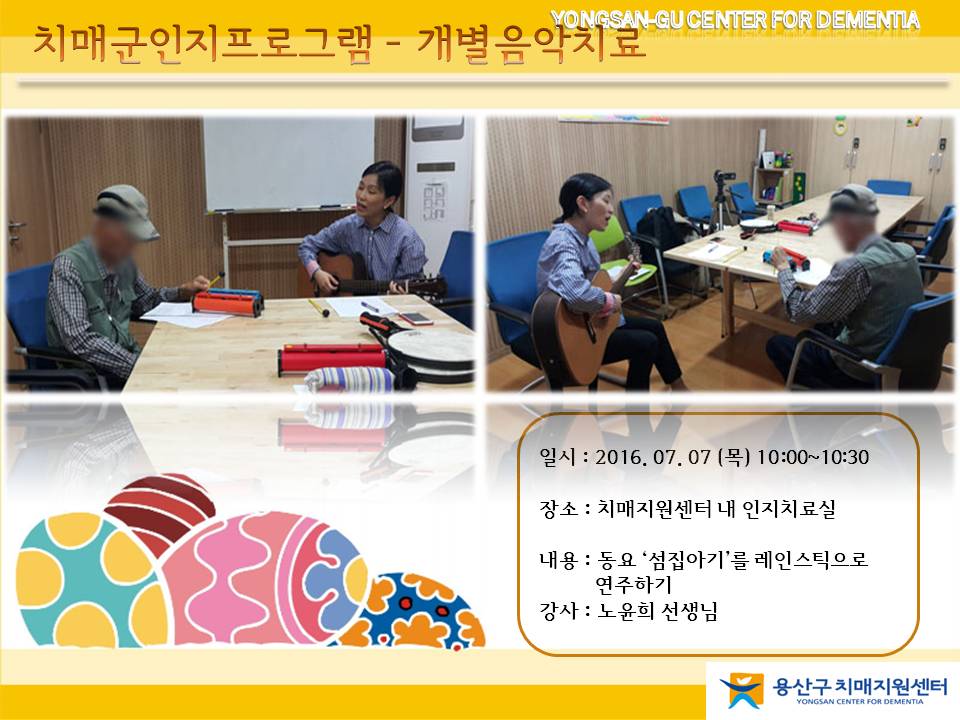 YONGSAN-GU CENTER FOR DEMENTIA

치매군인지프로그램 - 개별음악치료

일시 : 2016. 07. 07 (목) 10:00~10:30

장소 : 치매지원센터 내 인지치료실

내용 : 동요 '섬집아기'를 레인스틱으로 연주하기

강사 : 노윤희 선생님

용산구 치매지원센터
YONGSAN CENTER FOR DEMENTIA